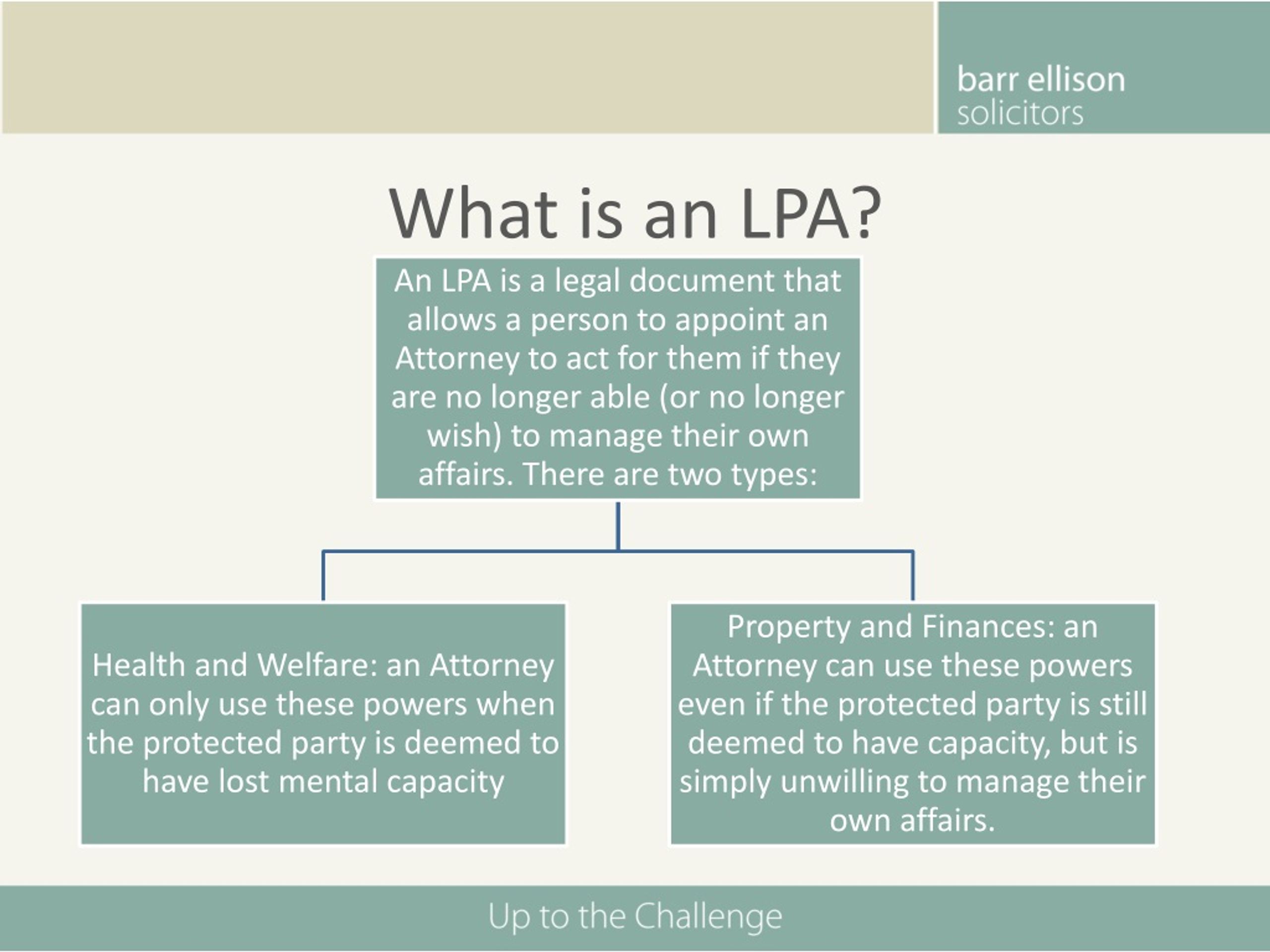 barr ellison
solicitors

What is an LPA?

An LPA is a legal document that allows a person to appoint an Attorney to act for them if they are no longer able (or no longer wish) to manage their own affairs. There are two types:

Health and Welfare: an Attorney can only use these powers when the protected party is deemed to have lost mental capacity

Property and Finances: an Attorney can use these powers even if the protected party is still deemed to have capacity, but is simply unwilling to manage their own affairs.

Up to the Challenge